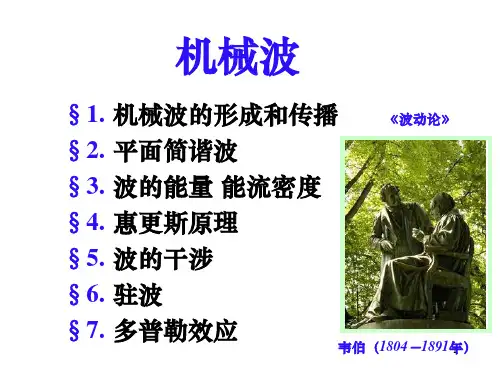 机械波

§1. 机械波的形成和传播
§2. 平面简谐波
§3. 波的能量 能流密度
§4. 惠更斯原理
§5. 波的干涉
§6. 驻波
§7. 多普勒效应

《波动论》

韦伯（1804 —1891年）